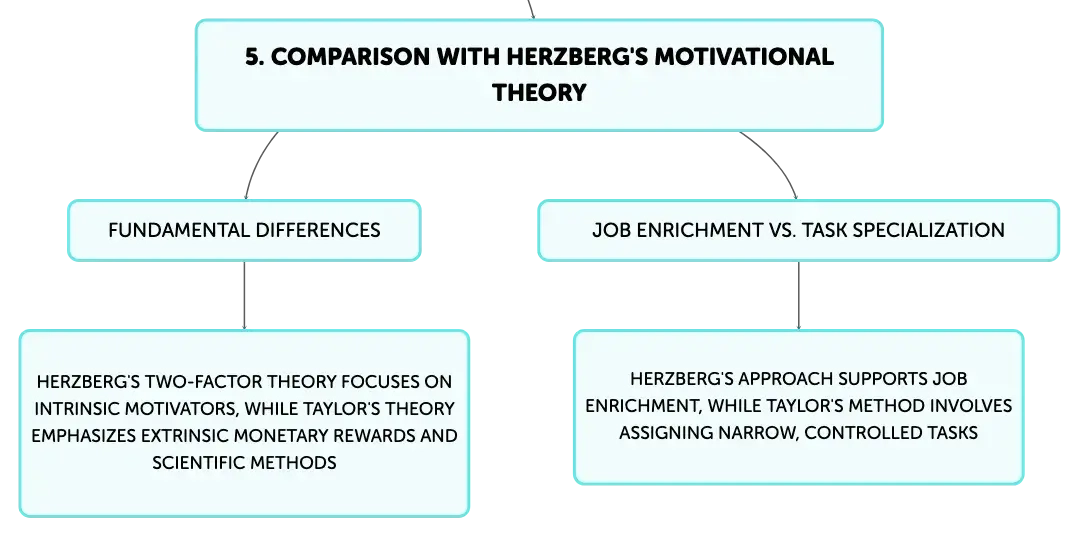 5. COMPARISON WITH HERZBERG'S MOTIVATIONAL THEORY

FUNDAMENTAL DIFFERENCES

HERZBERG'S TWO-FACTOR THEORY FOCUSES ON INTRINSIC MOTIVATORS, WHILE TAYLOR'S THEORY EMPHASIZES EXTRINSIC MONETARY REWARDS AND SCIENTIFIC METHODS

JOB ENRICHMENT VS. TASK SPECIALIZATION

HERZBERG'S APPROACH SUPPORTS JOB ENRICHMENT, WHILE TAYLOR'S METHOD INVOLVES ASSIGNING NARROW, CONTROLLED TASKS